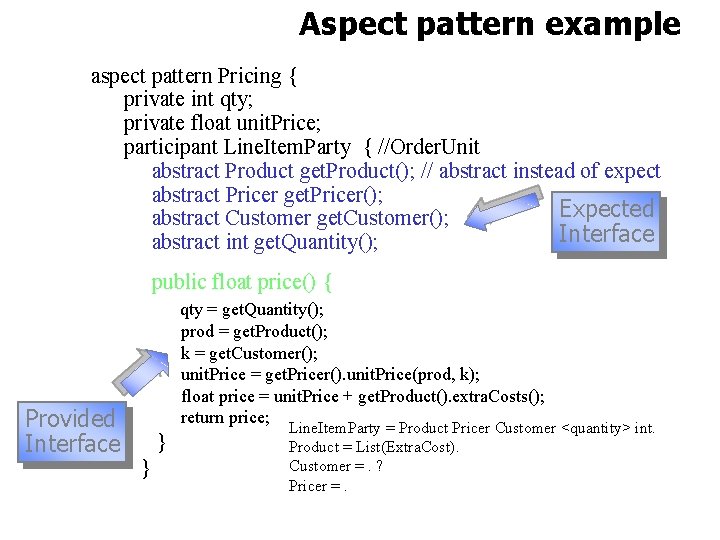 Aspect pattern example

aspect pattern Pricing {
private int qty;
private float unitPrice;
participant LineItemParty { //OrderUnit
abstract Product getProduct(); // abstract instead of expect
abstract Pricer getPricer();
abstract Customer getCustomer();
abstract int getQuantity();

Expected Interface

public float price() {
qty = getQuantity();
prod = getProduct();
k = getCustomer();
unitPrice = getPricer().unitPrice(prod, k);
float price = unitPrice + getProduct().extraCosts();
return price;
}
}

Provided Interface

LineItemParty = Product Pricer Customer <quantity> int.
Product = List(ExtraCost).
Customer = . ?
Pricer = .